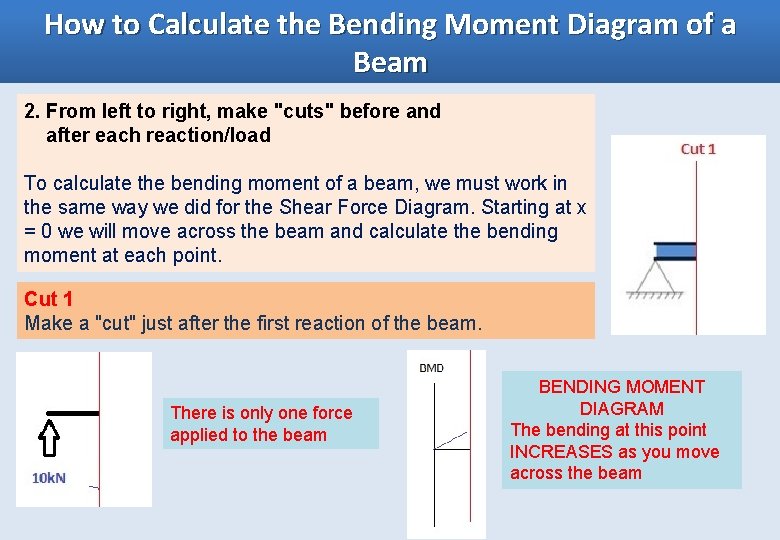 How to Calculate the Bending Moment Diagram of a Beam

2. From left to right, make "cuts" before and after each reaction/load

To calculate the bending moment of a beam, we must work in the same way we did for the Shear Force Diagram. Starting at x = 0 we will move across the beam and calculate the bending moment at each point.

Cut 1

Cut 1
Make a "cut" just after the first reaction of the beam.

10kN

There is only one force applied to the beam

BMD

BENDING MOMENT DIAGRAM
The bending at this point INCREASES as you move across the beam